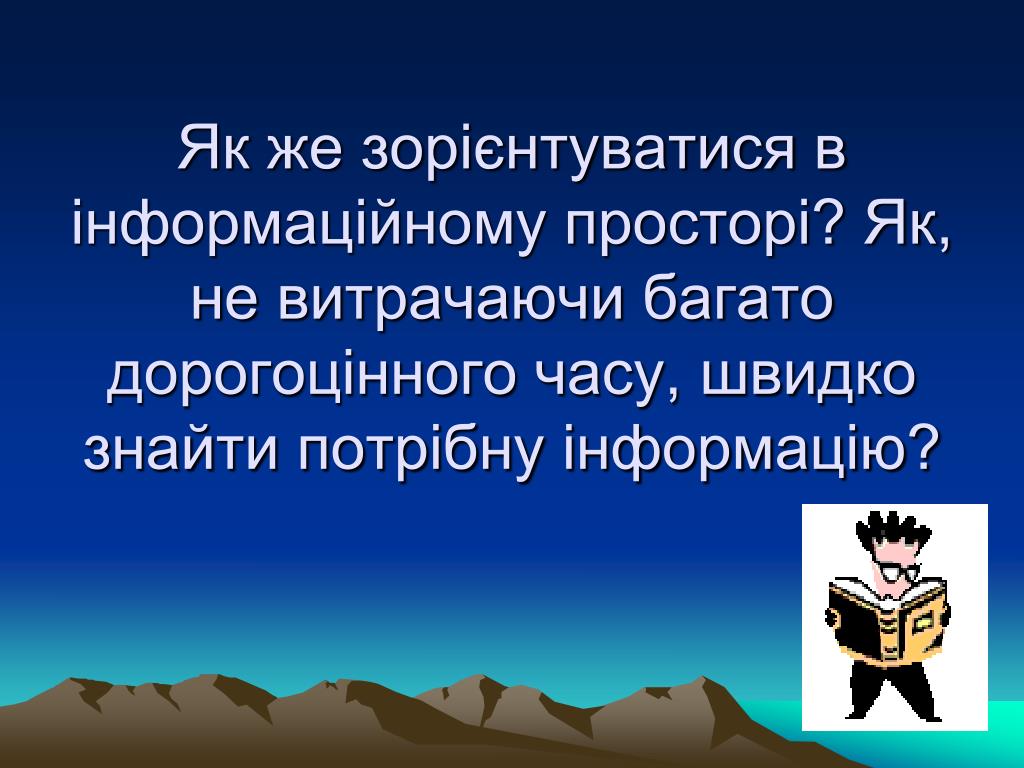 Як же зорієнтуватися в інформаційному просторі? Як, не витрачаючи багато дорогоцінного часу, швидко знайти потрібну інформацію?